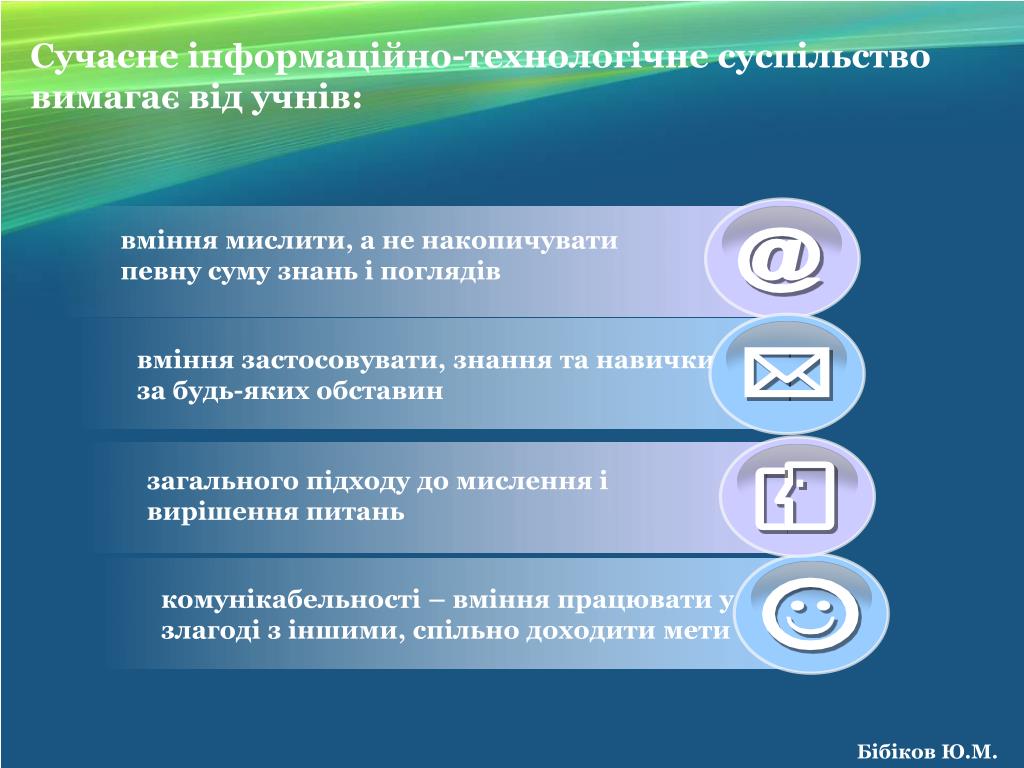 Сучасне інформаційно-технологічне суспільство вимагає від учнів:

вміння мислити, а не накопичувати певну суму знань і поглядів

@

вміння застосовувати, знання та навички за будь-яких обставин

загального підходу до мислення і вирішення питань

комунікабельності – вміння працювати у злагоді з іншими, спільно доходити мети

Бібіков Ю.М.